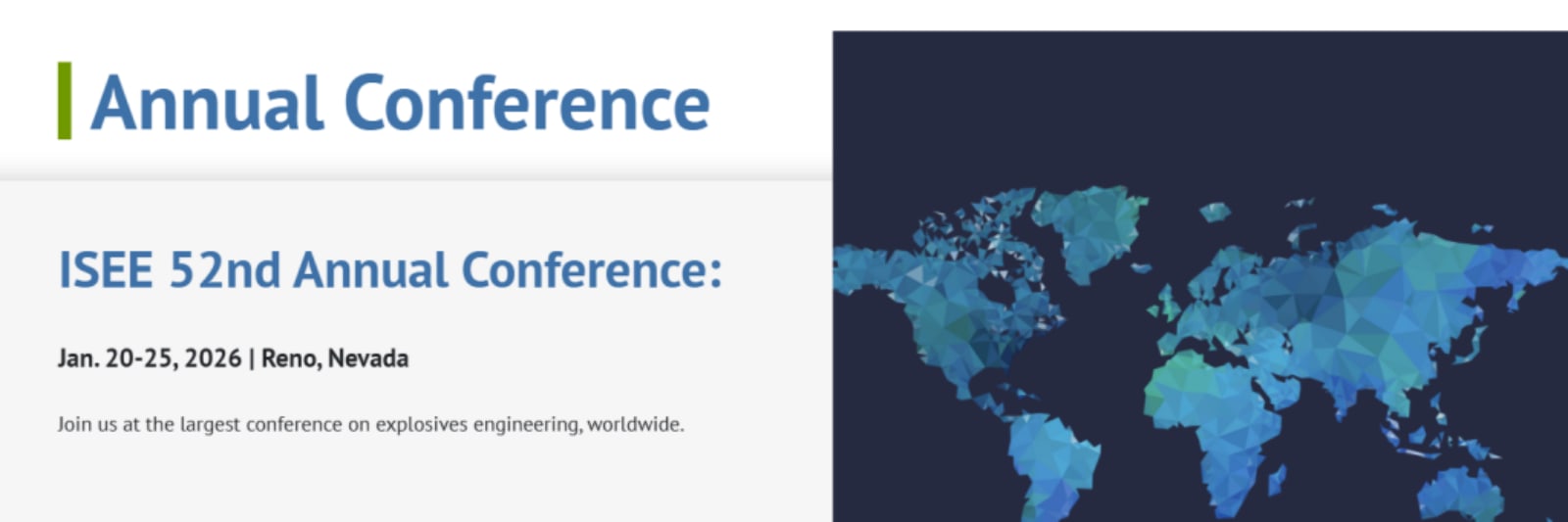 Annual Conference

ISEE 52nd Annual Conference:

Jan. 20-25, 2026 | Reno, Nevada

Join us at the largest conference on explosives engineering, worldwide.